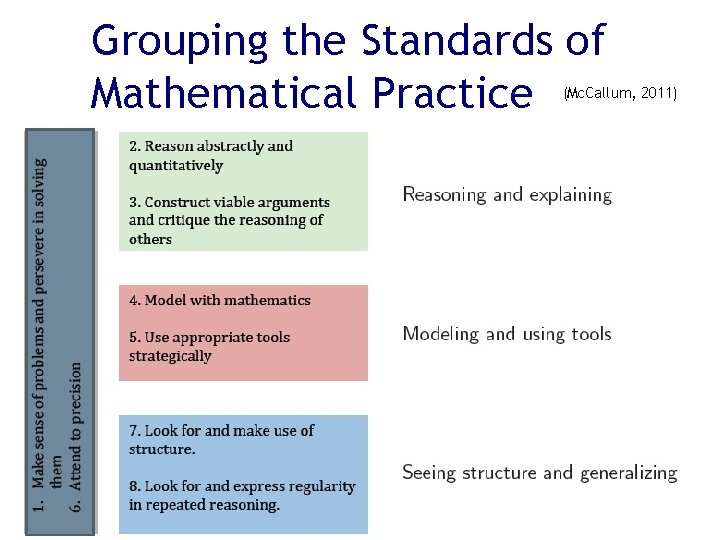 Grouping the Standards of Mathematical Practice (McCallum, 2011)

1. Make sense of problems and persevere in solving them
6. Attend to precision

2. Reason abstractly and quantitatively

3. Construct viable arguments and critique the reasoning of others

Reasoning and explaining

4. Model with mathematics

5. Use appropriate tools strategically

Modeling and using tools

7. Look for and make use of structure.

8. Look for and express regularity in repeated reasoning.

Seeing structure and generalizing